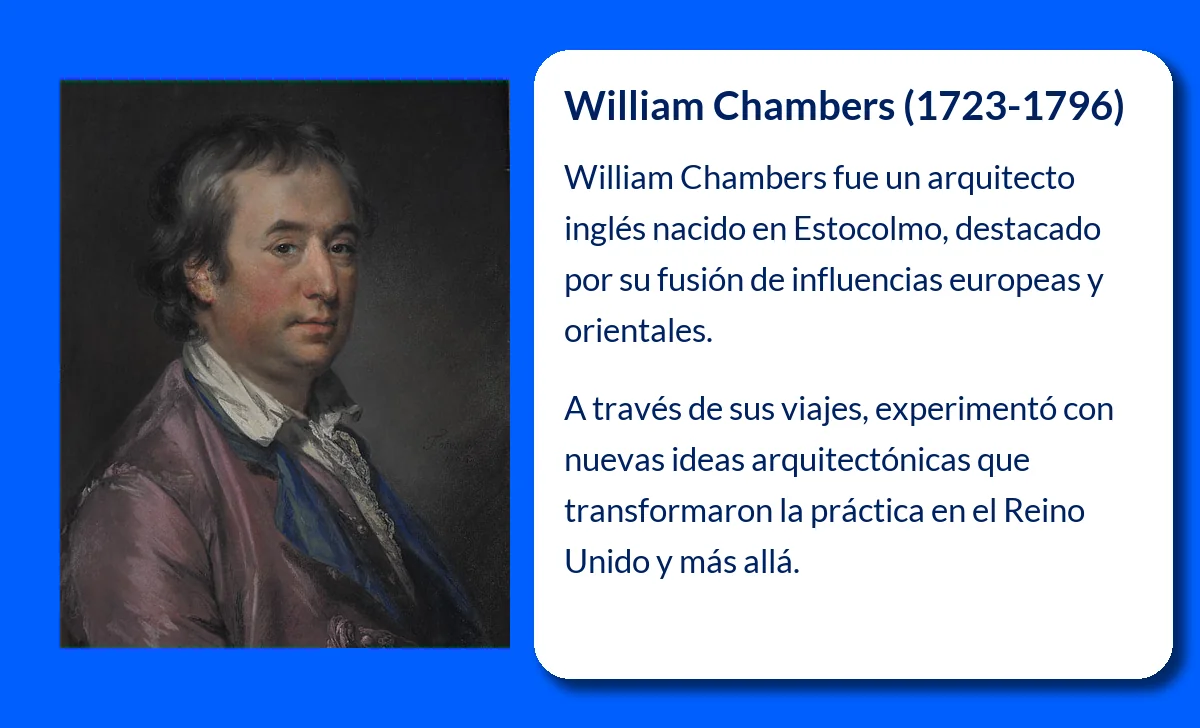 William Chambers (1723-1796)

William Chambers fue un arquitecto inglés nacido en Estocolmo, destacado por su fusión de influencias europeas y orientales.

A través de sus viajes, experimentó con nuevas ideas arquitectónicas que transformaron la práctica en el Reino Unido y más allá.